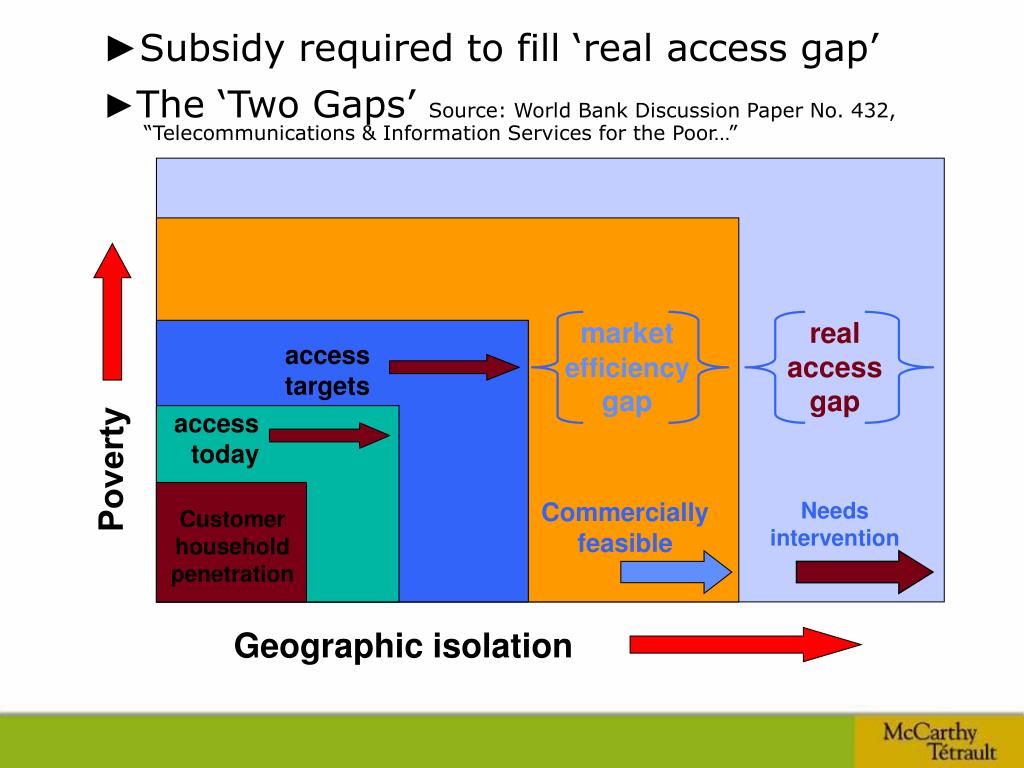 ►Subsidy required to fill ‘real access gap’

►The ‘Two Gaps’ Source: World Bank Discussion Paper No. 432, “Telecommunications & Information Services for the Poor…”

Poverty

access targets

access today

Customer household penetration

market efficiency gap

real access gap

Commercially feasible

Needs intervention

Geographic isolation

McCarthy Tétrault